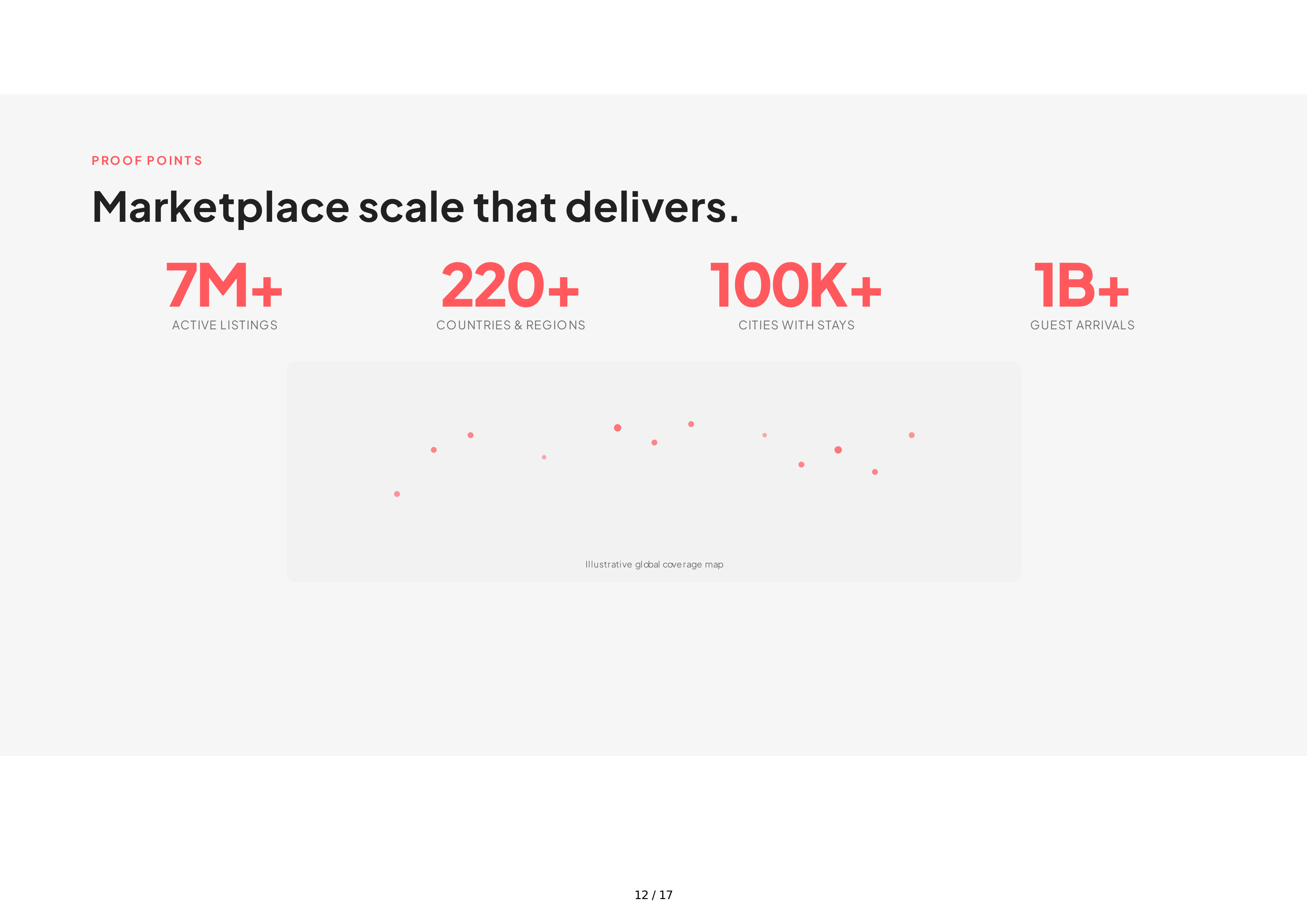 PROOF POINTS

Marketplace scale that delivers.

7M+
ACTIVE LISTINGS

220+
COUNTRIES & REGIONS

100K+
CITIES WITH STAYS

1B+
GUEST ARRIVALS

Illustrative global coverage map

12 / 17